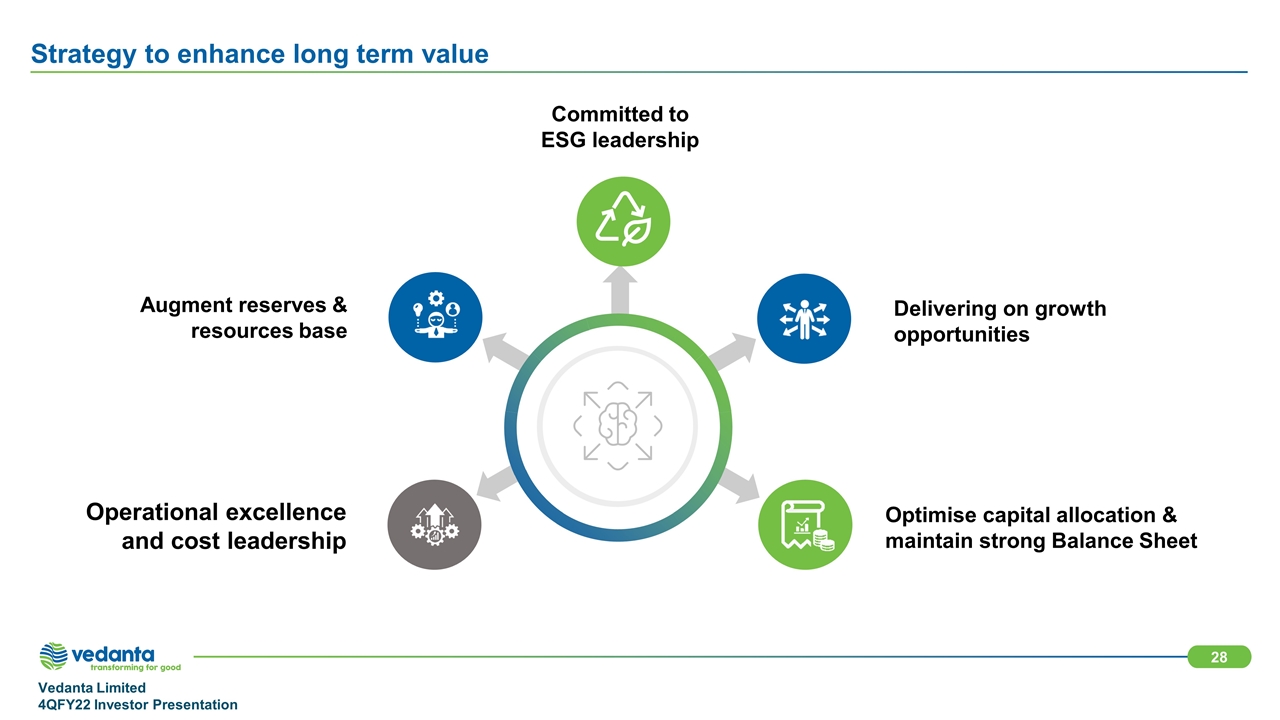 Strategy to enhance long term value

Committed to ESG leadership

Augment reserves & resources base

Delivering on growth opportunities

Operational excellence and cost leadership

Optimise capital allocation & maintain strong Balance Sheet

vedanta
transforming for good

28

Vedanta Limited
4QFY22 Investor Presentation